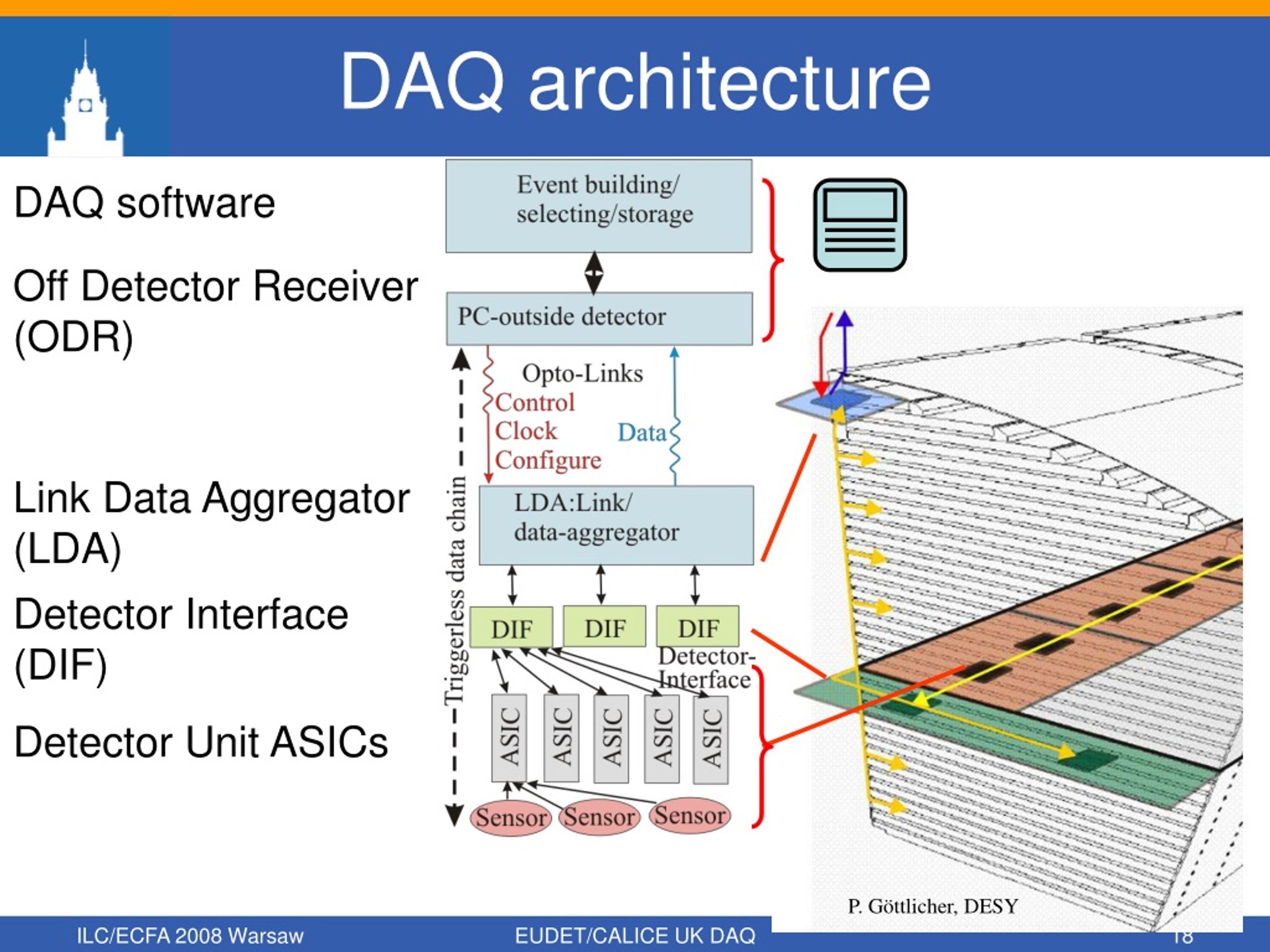 DAQ architecture

DAQ software

Off Detector Receiver (ODR)

Link Data Aggregator (LDA)

Detector Interface (DIF)

Detector Unit ASICs

Event building/ selecting/storage

PC-outside detector

Opto-Links

Control

Clock

Configure

Data

Triggerless data chain

LDA:Link/ data-aggregator

DIF

DIF

DIF

Detector-Interface

ASIC

ASIC

ASIC

ASIC

ASIC

Sensor

Sensor

Sensor

P. Göttlicher, DESY

ILC/ECFA 2008 Warsaw

EUDET/CALICE UK DAQ

18